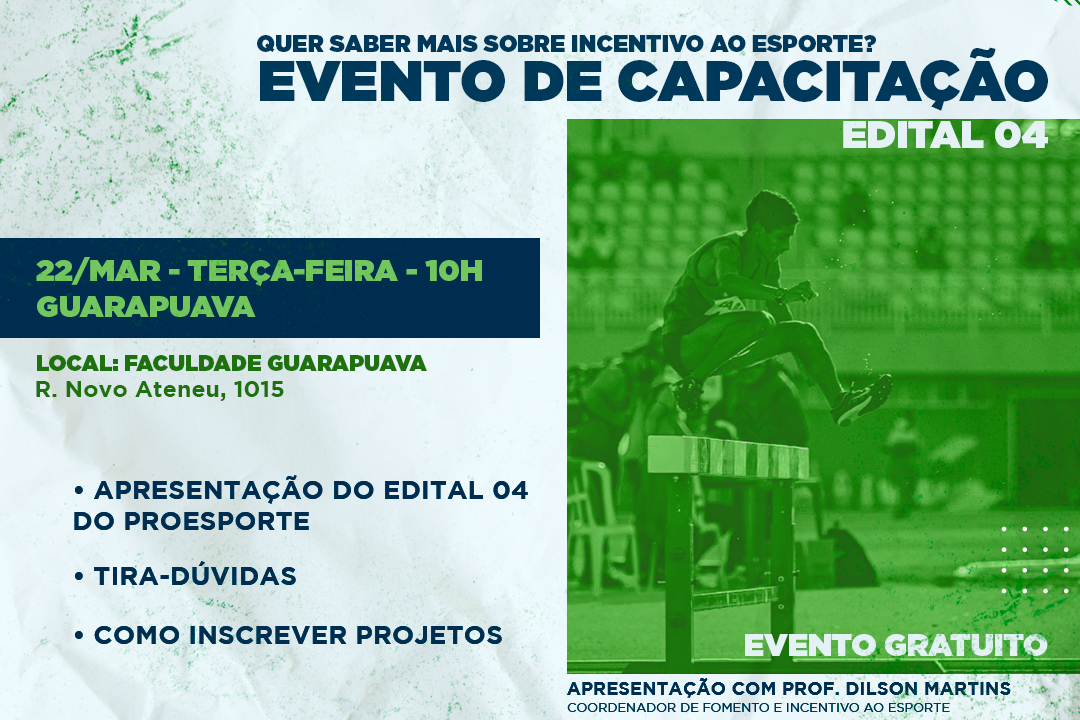 QUER SABER MAIS SOBRE INCENTIVO AO ESPORTE?
EVENTO DE CAPACITAÇÃO

EDITAL 04

22/MAR - TERÇA-FEIRA - 10H
GUARAPUAVA

LOCAL: FACULDADE GUARAPUAVA
R. Novo Ateneu, 1015

• APRESENTAÇÃO DO EDITAL 04 DO PROESPORTE

• TIRA-DÚVIDAS

• COMO INSCREVER PROJETOS

EVENTO GRATUITO

APRESENTAÇÃO COM PROF. DILSON MARTINS
COORDENADOR DE FOMENTO E INCENTIVO AO ESPORTE